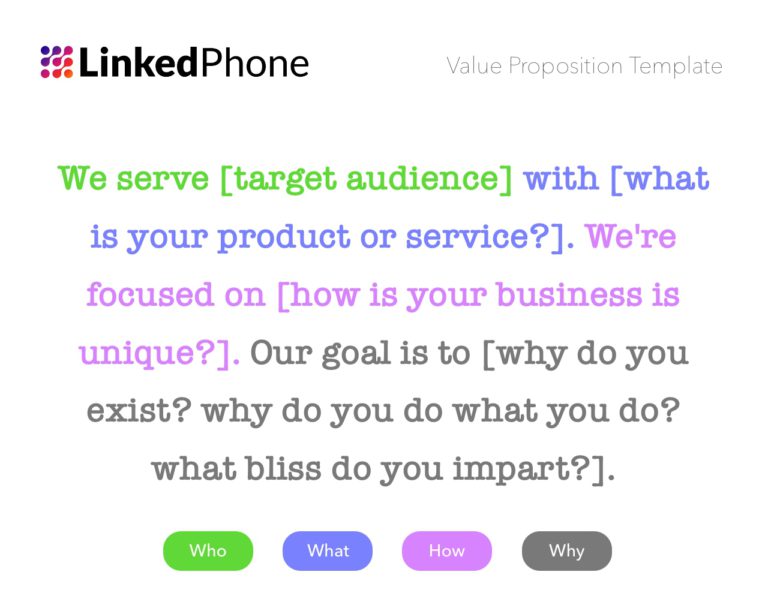 LinkedPhone

Value Proposition Template

We serve [target audience] with [what is your product or service?]. We're focused on [how is your business is unique?]. Our goal is to [why do you exist? why do you do what you do? what bliss do you impart?].

Who What How Why